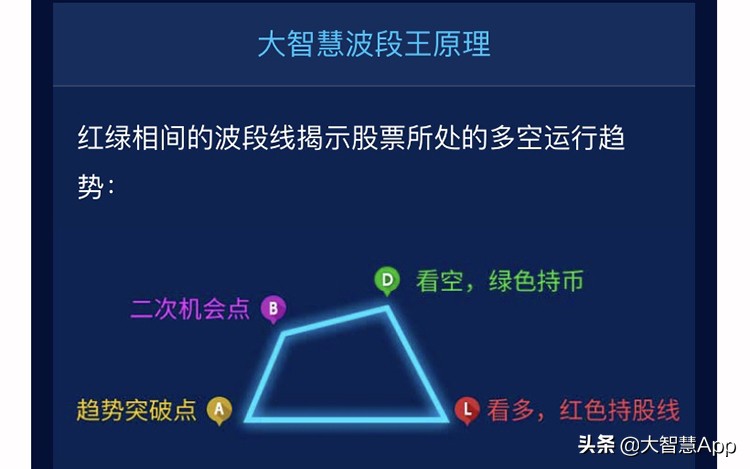 大智慧波段王原理

红绿相间的波段线揭示股票所处的多空运行趋势：

D 看空，绿色持币

二次机会点 B

趋势突破点 A

L 看多，红色持股线

头条 @大智慧App